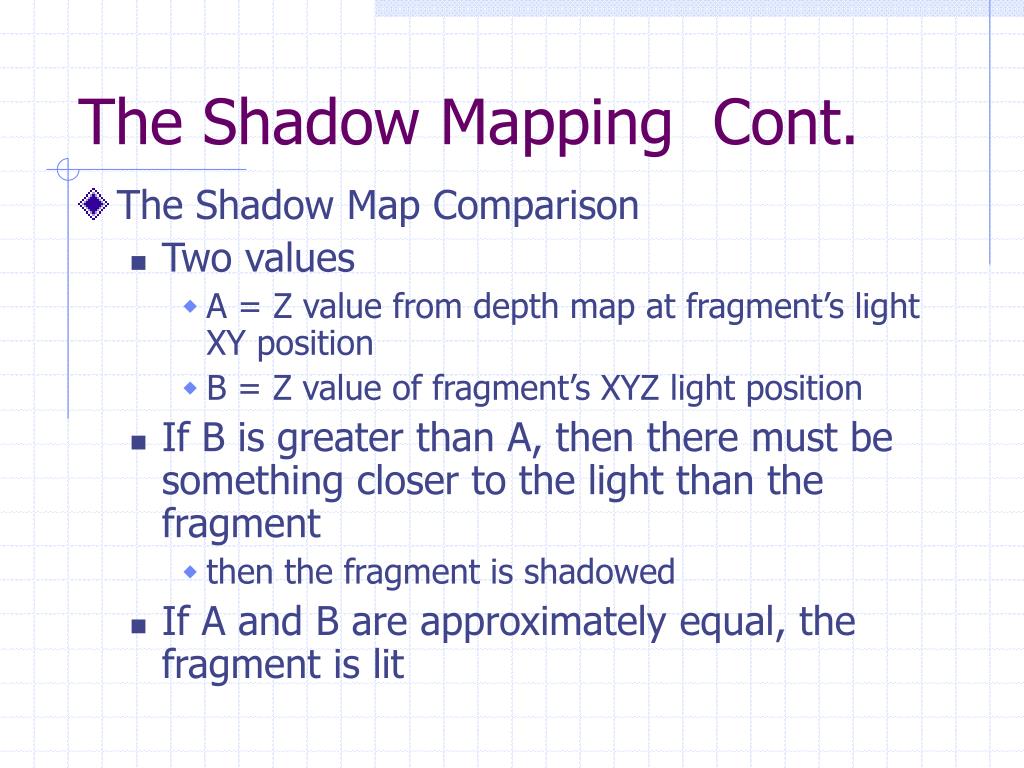 The Shadow Mapping  Cont.

The Shadow Map Comparison

Two values

A = Z value from depth map at fragment’s light XY position

B = Z value of fragment’s XYZ light position

If B is greater than A, then there must be something closer to the light than the fragment

then the fragment is shadowed

If A and B are approximately equal, the fragment is lit